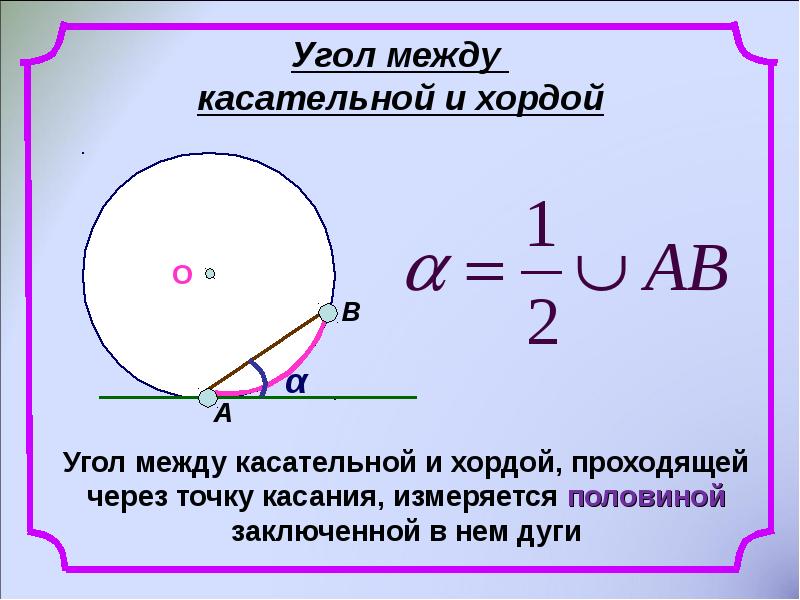 Угол между касательной и хордой

О

В

α

А

$\alpha = \frac{1}{2} \cup AB$

Угол между касательной и хордой, проходящей через точку касания, измеряется половиной заключенной в нем дуги